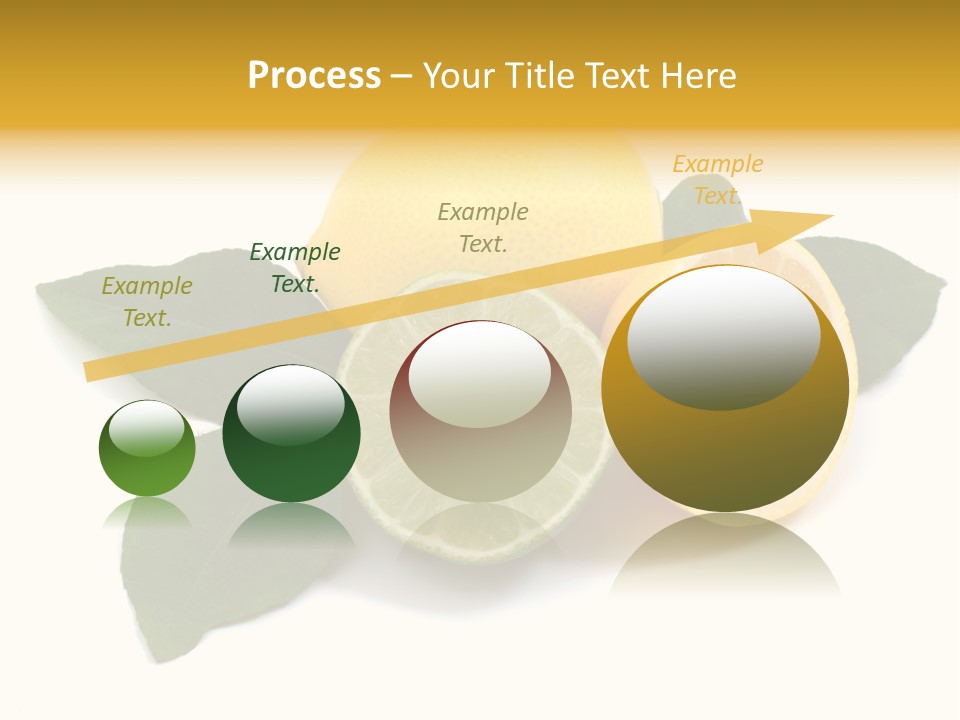 Process – Your Title Text Here

Example Text.

Example Text.

Example Text.

Example Text.